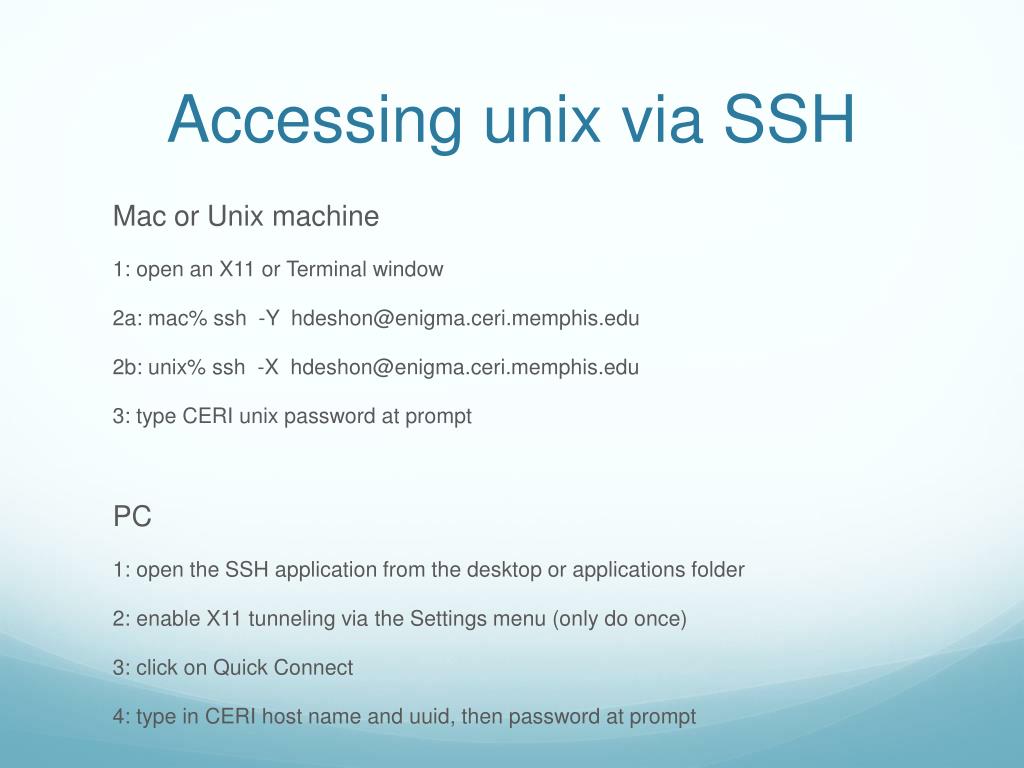 Accessing unix via SSH

Mac or Unix machine

1: open an X11 or Terminal window

2a: mac% ssh -Y hdeshon@enigma.ceri.memphis.edu

2b: unix% ssh -X hdeshon@enigma.ceri.memphis.edu

3: type CERI unix password at prompt

PC

1: open the SSH application from the desktop or applications folder

2: enable X11 tunneling via the Settings menu (only do once)

3: click on Quick Connect

4: type in CERI host name and uuid, then password at prompt